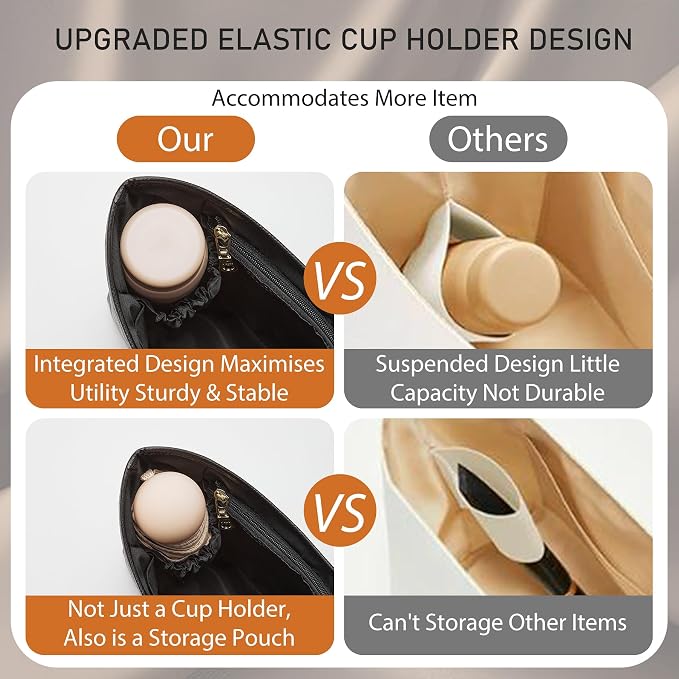 UPGRADED ELASTIC CUP HOLDER DESIGN

Accommodates More Item

Our

Others

VS

Integrated Design Maximises Utility Sturdy & Stable

Suspended Design Little Capacity Not Durable

VS

Not Just a Cup Holder, Also is a Storage Pouch

Can't Storage Other Items